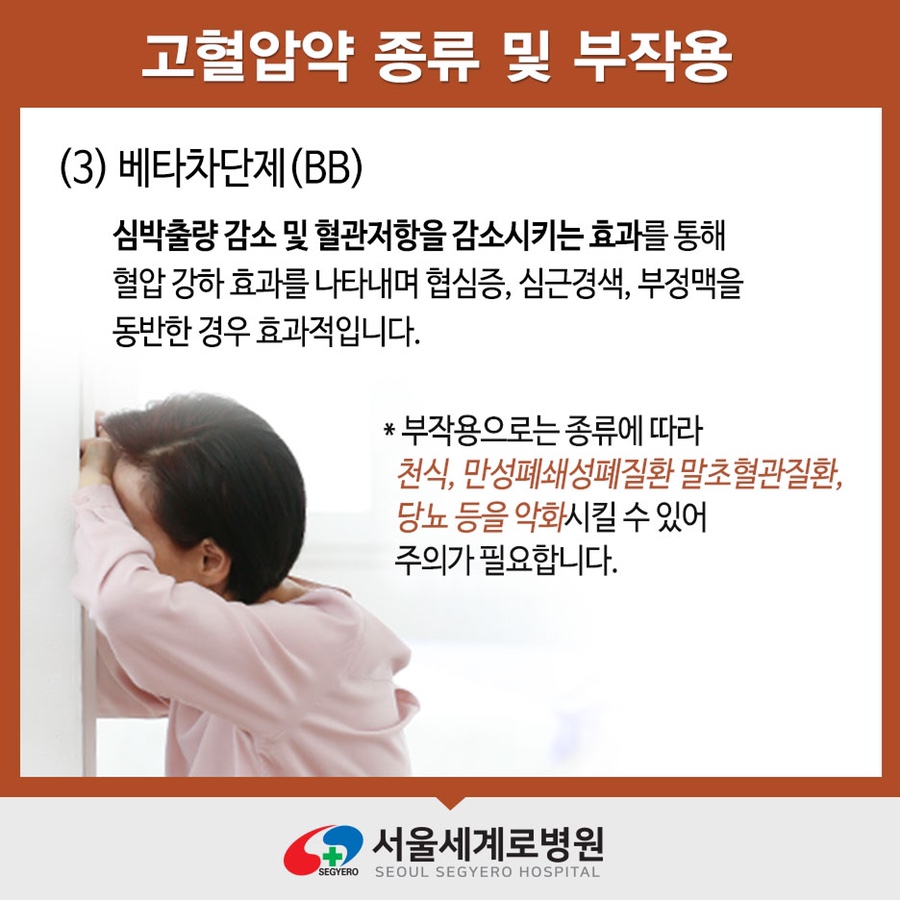 고혈압약 종류 및 부작용

(3) 베타차단제(BB)

심박출량 감소 및 혈관저항을 감소시키는 효과를 통해 혈압 강하 효과를 나타내며 협심증, 심근경색, 부정맥을 동반한 경우 효과적입니다.

* 부작용으로는 종류에 따라 천식, 만성폐쇄성폐질환 말초혈관질환, 당뇨 등을 악화시킬 수 있어 주의가 필요합니다.

SEGYERO 서울세계로병원 SEOUL SEGYERO HOSPITAL